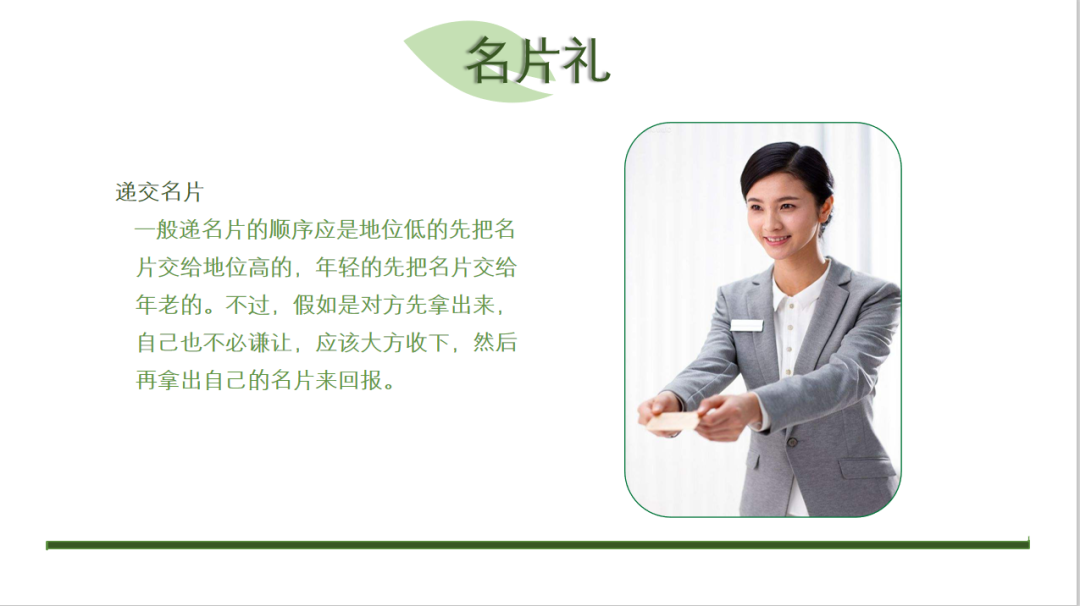 名片礼

递交名片

一般递名片的顺序应是地位低的先把名片交给地位高的，年轻的先把名片交给年老的。不过，假如是对方先拿出来，自己也不必谦让，应该大方收下，然后再拿出自己的名片来回报。